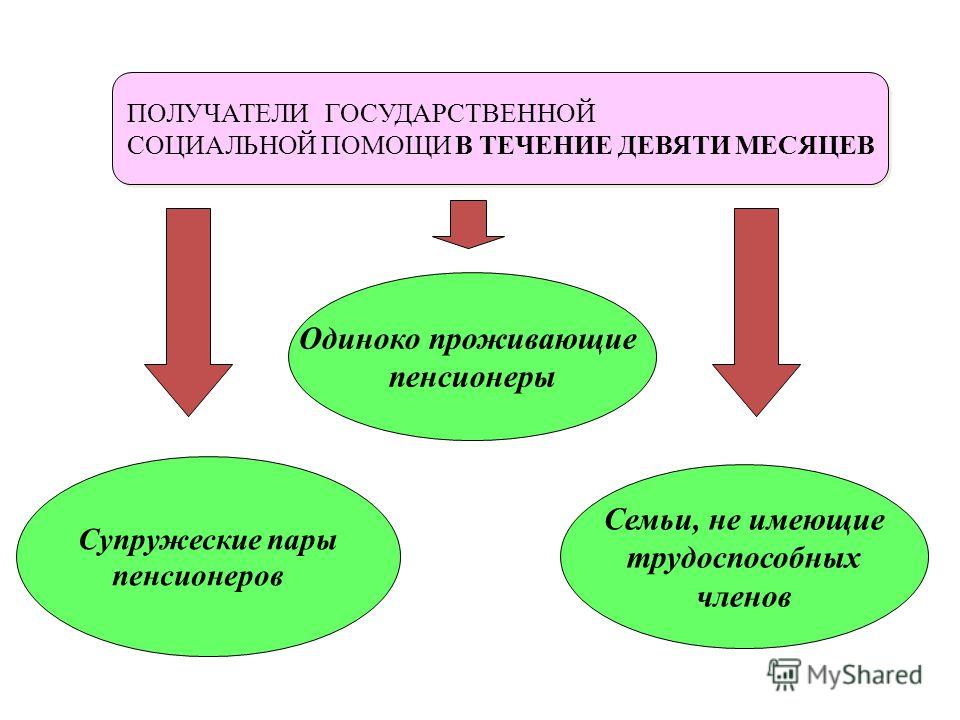 ПОЛУЧАТЕЛИ ГОСУДАРСТВЕННОЙ СОЦИАЛЬНОЙ ПОМОЩИ В ТЕЧЕНИЕ ДЕВЯТИ МЕСЯЦЕВ

Одиноко проживающие пенсионеры

Супружеские пары пенсионеров

Семьи, не имеющие трудоспособных членов

MyShared